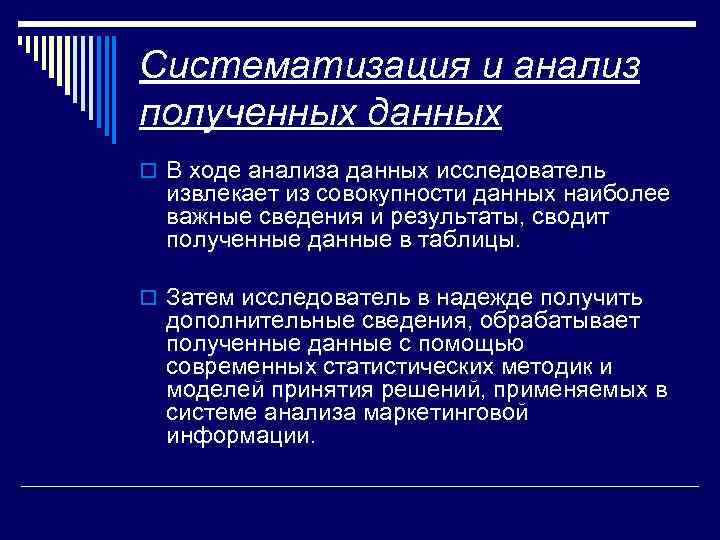 Систематизация и анализ полученных данных

В ходе анализа данных исследователь извлекает из совокупности данных наиболее важные сведения и результаты, сводит полученные данные в таблицы.

Затем исследователь в надежде получить дополнительные сведения, обрабатывает полученные данные с помощью современных статистических методик и моделей принятия решений, применяемых в системе анализа маркетинговой информации.